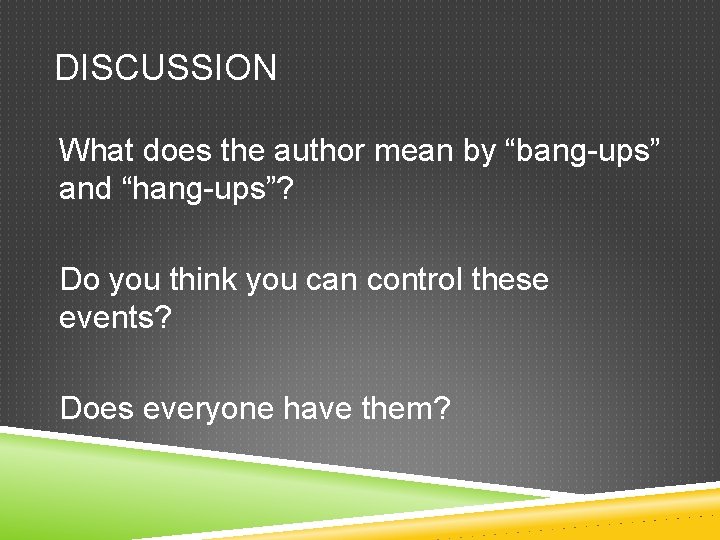 DISCUSSION

What does the author mean by “bang-ups” and “hang-ups”?

Do you think you can control these events?

Does everyone have them?